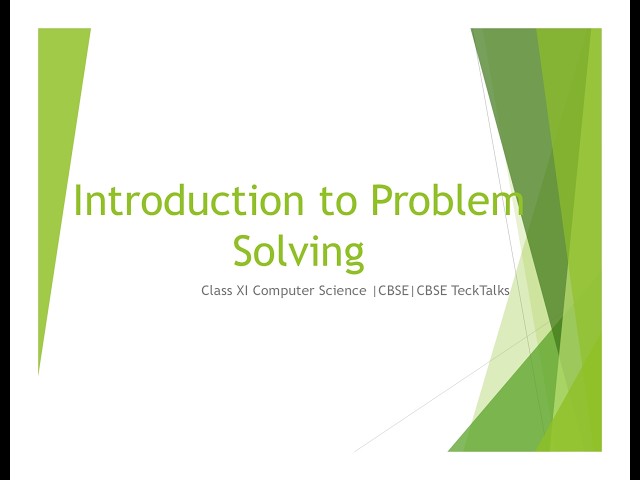 Introduction to Problem Solving

Class XI Computer Science |CBSE|CBSE TeckTalks